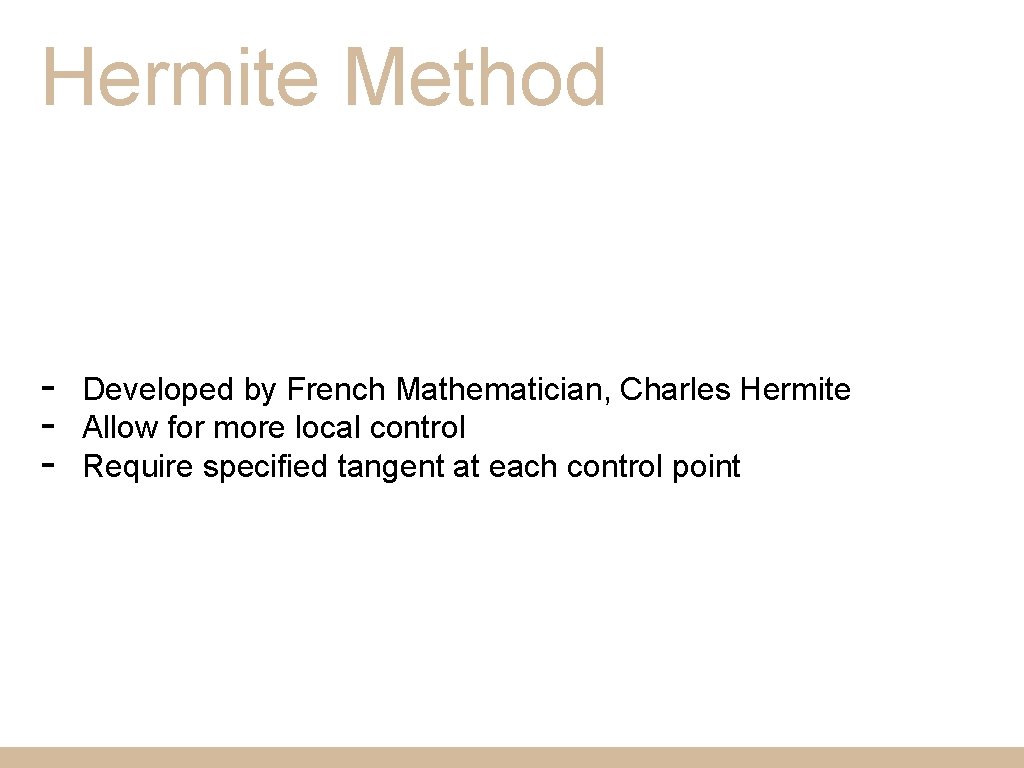 Hermite Method

- Developed by French Mathematician, Charles Hermite
- Allow for more local control
- Require specified tangent at each control point